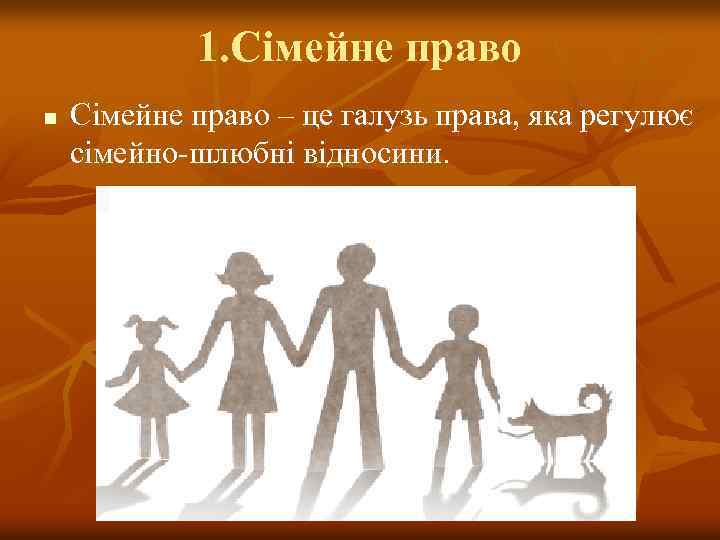 1.Сімейне право

Сімейне право – це галузь права, яка регулює сімейно-шлюбні відносини.